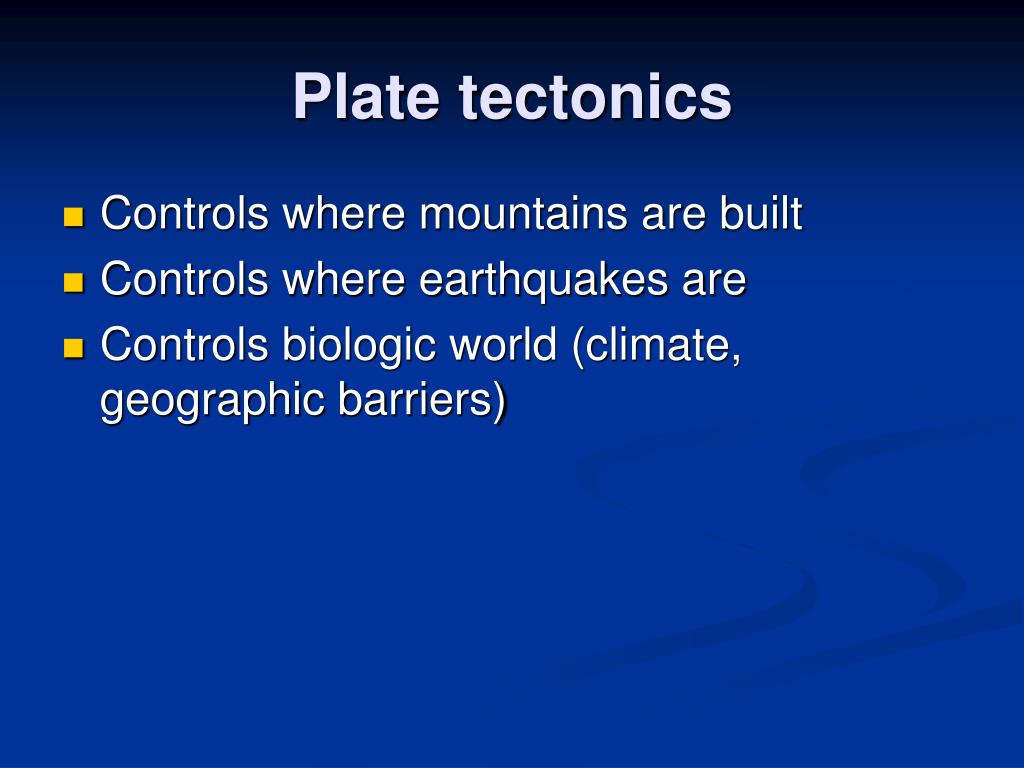 Plate tectonics

- Controls where mountains are built
- Controls where earthquakes are
- Controls biologic world (climate, geographic barriers)